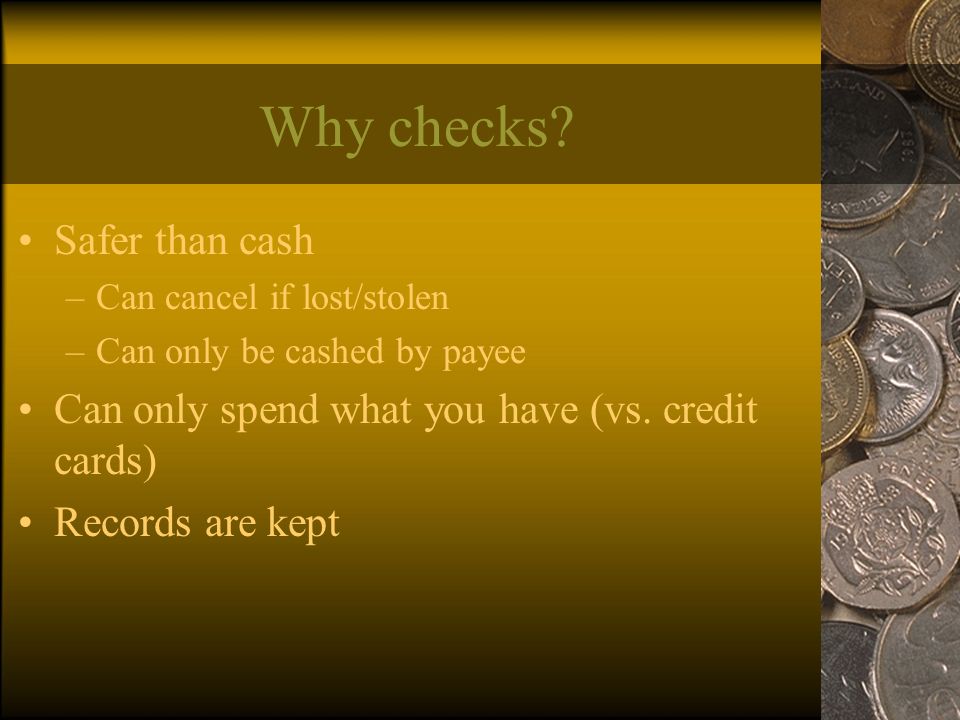 Why checks?

• Safer than cash
– Can cancel if lost/stolen
– Can only be cashed by payee
• Can only spend what you have (vs. credit cards)
• Records are kept